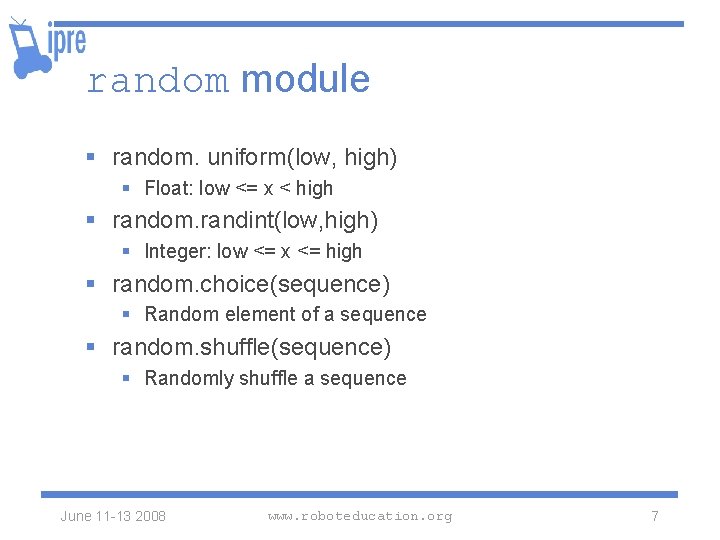 ipre

random module

- random. uniform(low, high)
  - Float: low <= x < high
- random.randint(low,high)
  - Integer: low <= x <= high
- random.choice(sequence)
  - Random element of a sequence
- random.shuffle(sequence)
  - Randomly shuffle a sequence

June 11-13 2008 www.roboteducation.org 7